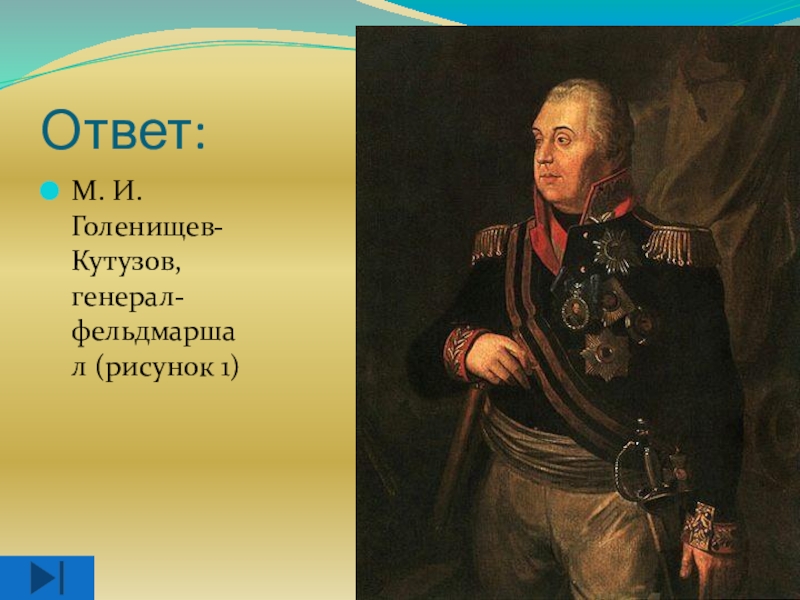 Ответ:

М. И. Голенищев-Кутузов, генерал-фельдмаршал (рисунок 1)